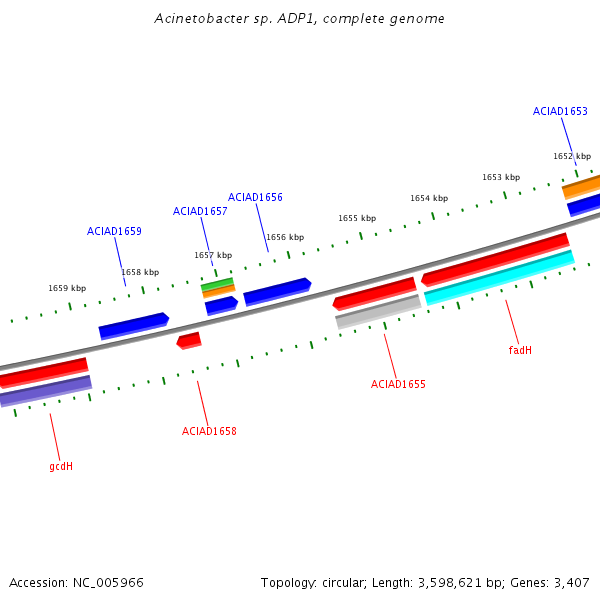 Acinetobacter sp. ADP1, complete genome

ACIAD1653

1652 kbp

1653 kbp

1654 kbp

ACIAD1656

ACIAD1657

1655 kbp

ACIAD1659

1656 kbp

1657 kbp

1658 kbp

1659 kbp

fadH

ACIAD1655

ACIAD1658

gcdH

Accession: NC_005966

Topology: circular; Length: 3,598,621 bp; Genes: 3,407